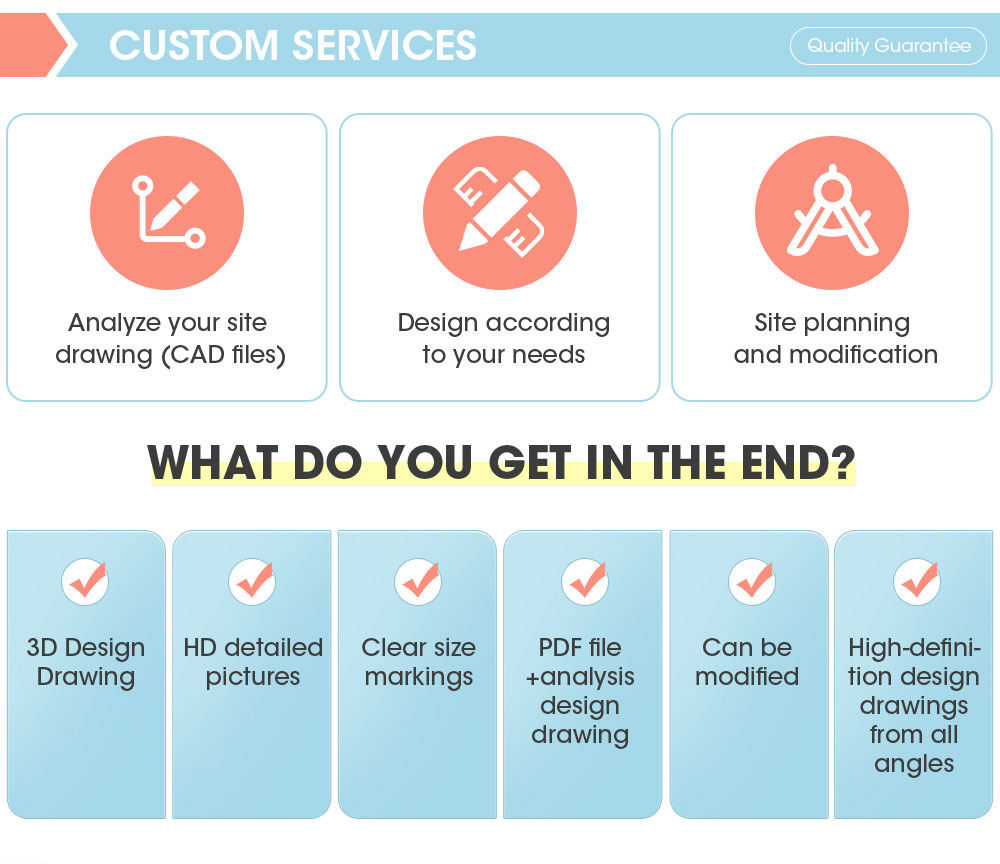 CUSTOM SERVICES

Quality Guarantee

Analyze your site drawing (CAD files)

Design according to your needs

Site planning and modification

WHAT DO YOU GET IN THE END?

3D Design Drawing

HD detailed pictures

Clear size markings

PDF file +analysis design drawing

Can be modified

High-definition design drawings from all angles